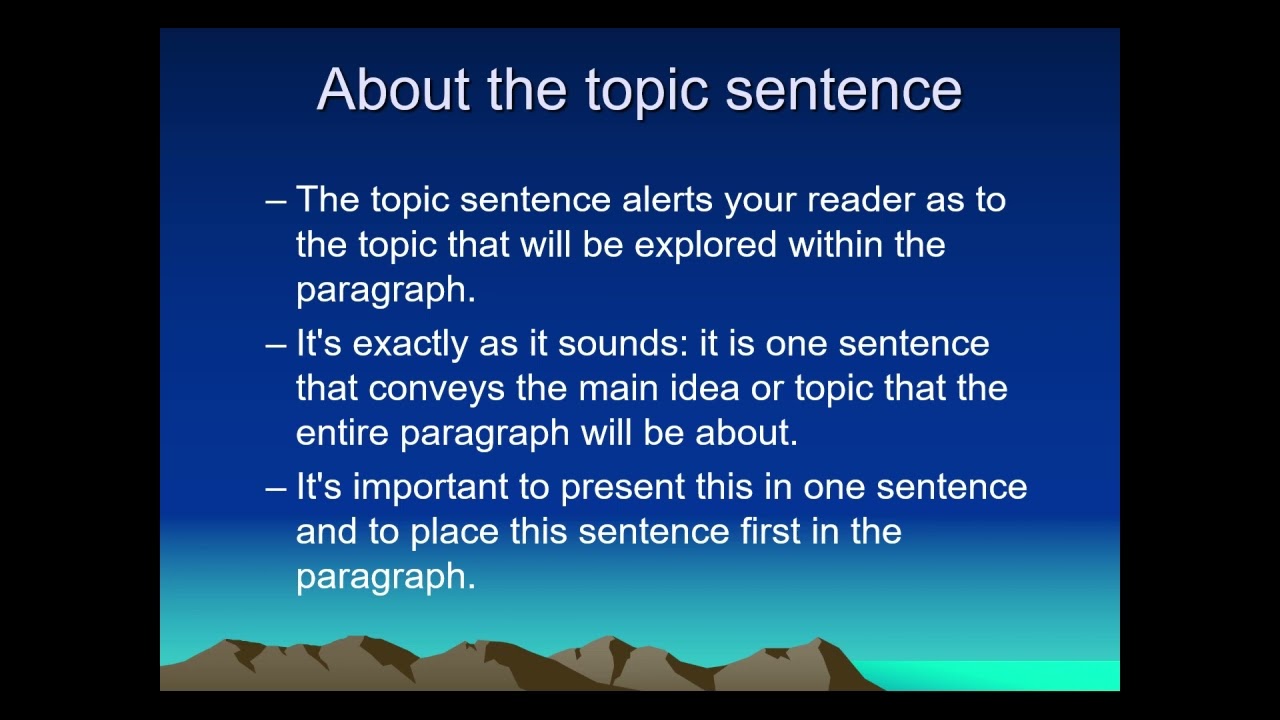 About the topic sentence

– The topic sentence alerts your reader as to the topic that will be explored within the paragraph.

– It's exactly as it sounds: it is one sentence that conveys the main idea or topic that the entire paragraph will be about.

– It's important to present this in one sentence and to place this sentence first in the paragraph.